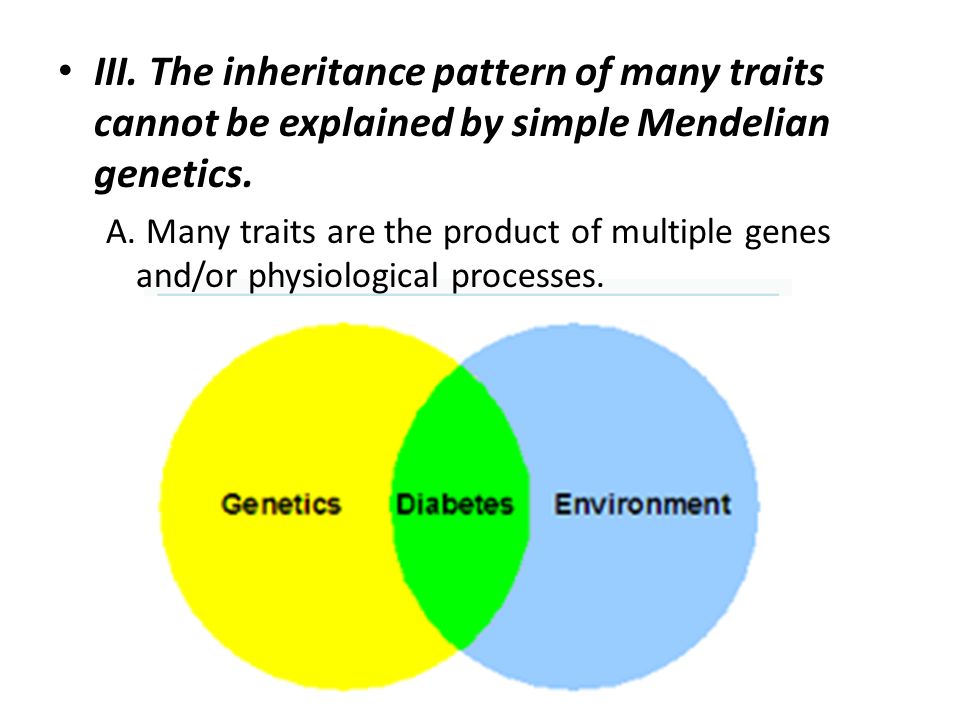 • III. The inheritance pattern of many traits cannot be explained by simple Mendelian genetics.

A. Many traits are the product of multiple genes and/or physiological processes.

Genetics
Diabetes
Environment